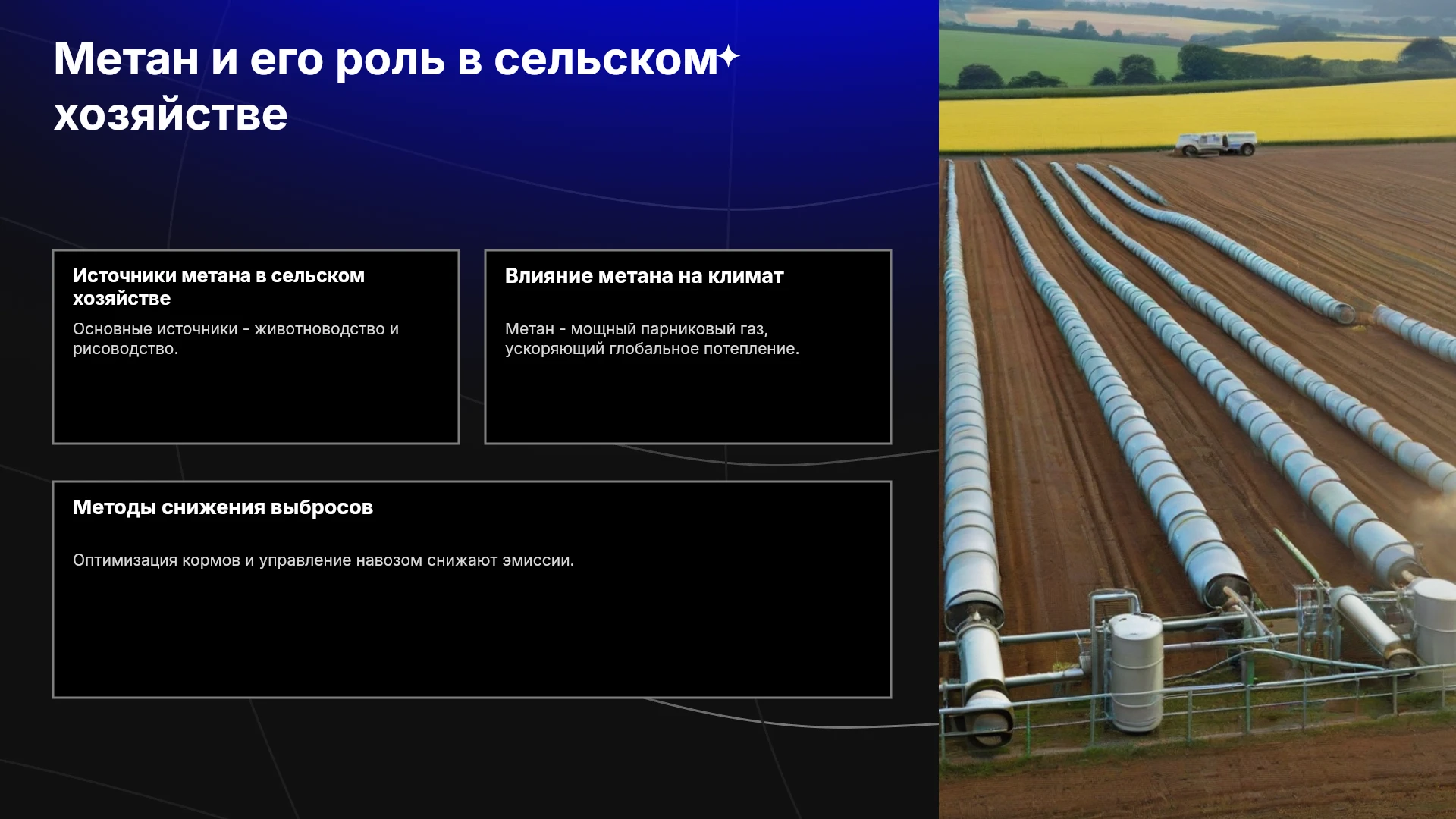 Метан и его роль в сельском хозяйстве

Источники метана в сельском хозяйстве

Основные источники - животноводство и рисоводство.

Влияние метана на климат

Метан - мощный парниковый газ, ускоряющий глобальное потепление.

Методы снижения выбросов

Оптимизация кормов и управление навозом снижают эмиссии.